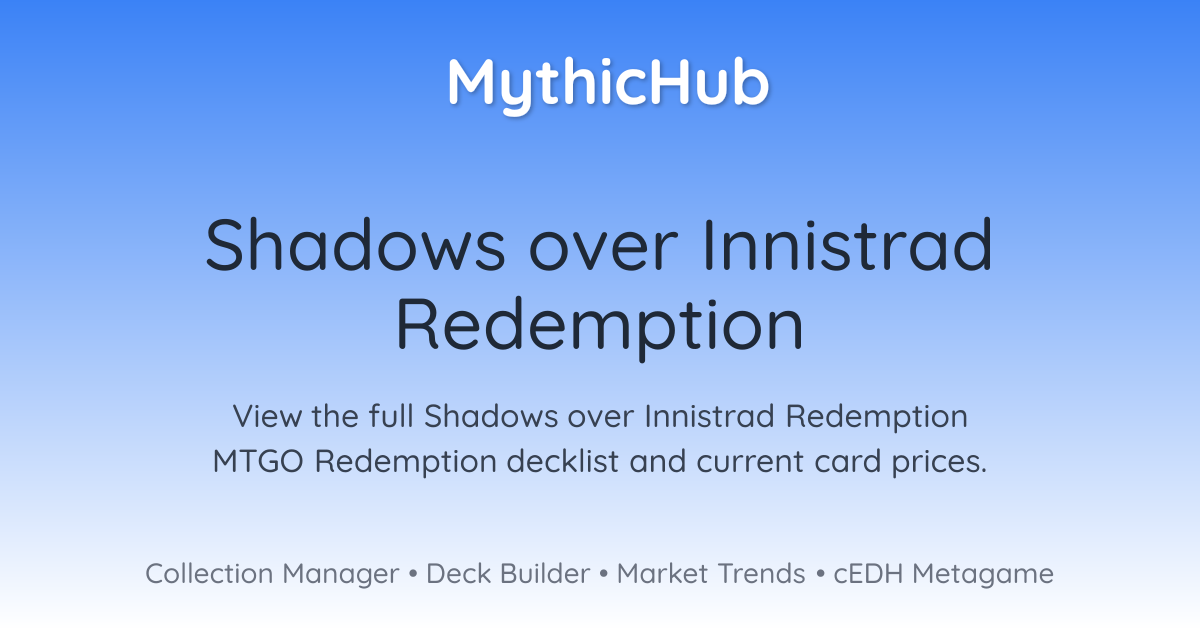 MythicHub

Shadows over Innistrad Redemption

View the full Shadows over Innistrad Redemption MTGO Redemption decklist and current card prices.

Collection Manager • Deck Builder • Market Trends • cEDH Metagame